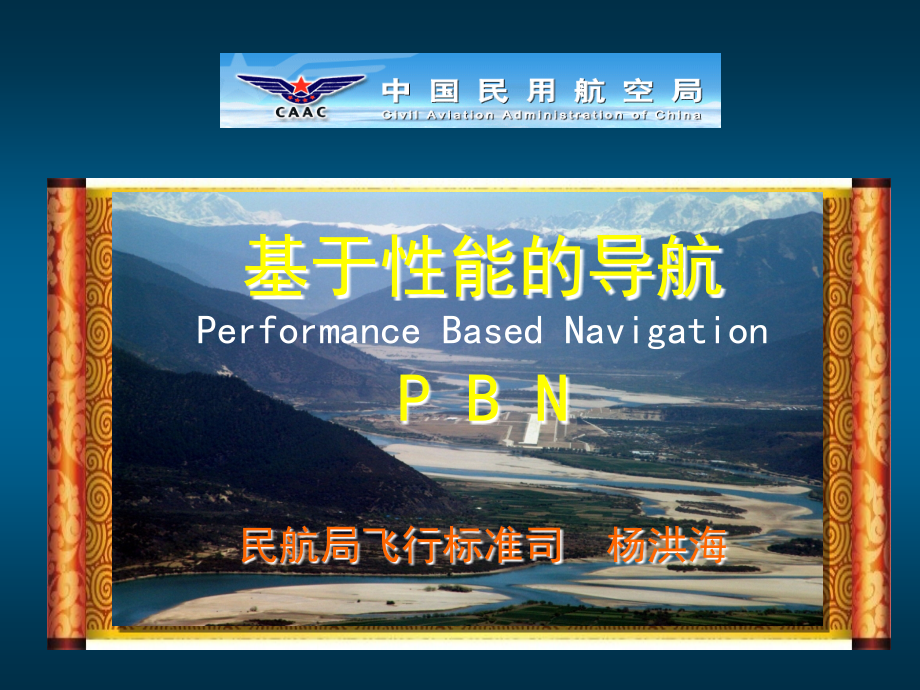 CAAC 中国民用航空局 Civil Aviation Administration of China

基于性能的导航
Performance Based Navigation
P B N

民航局飞行标准司 杨洪海